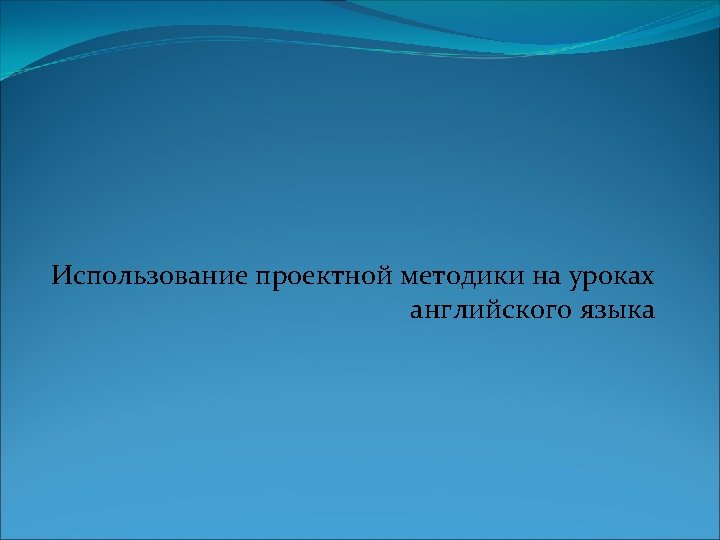 Использование проектной методики на уроках английского языка